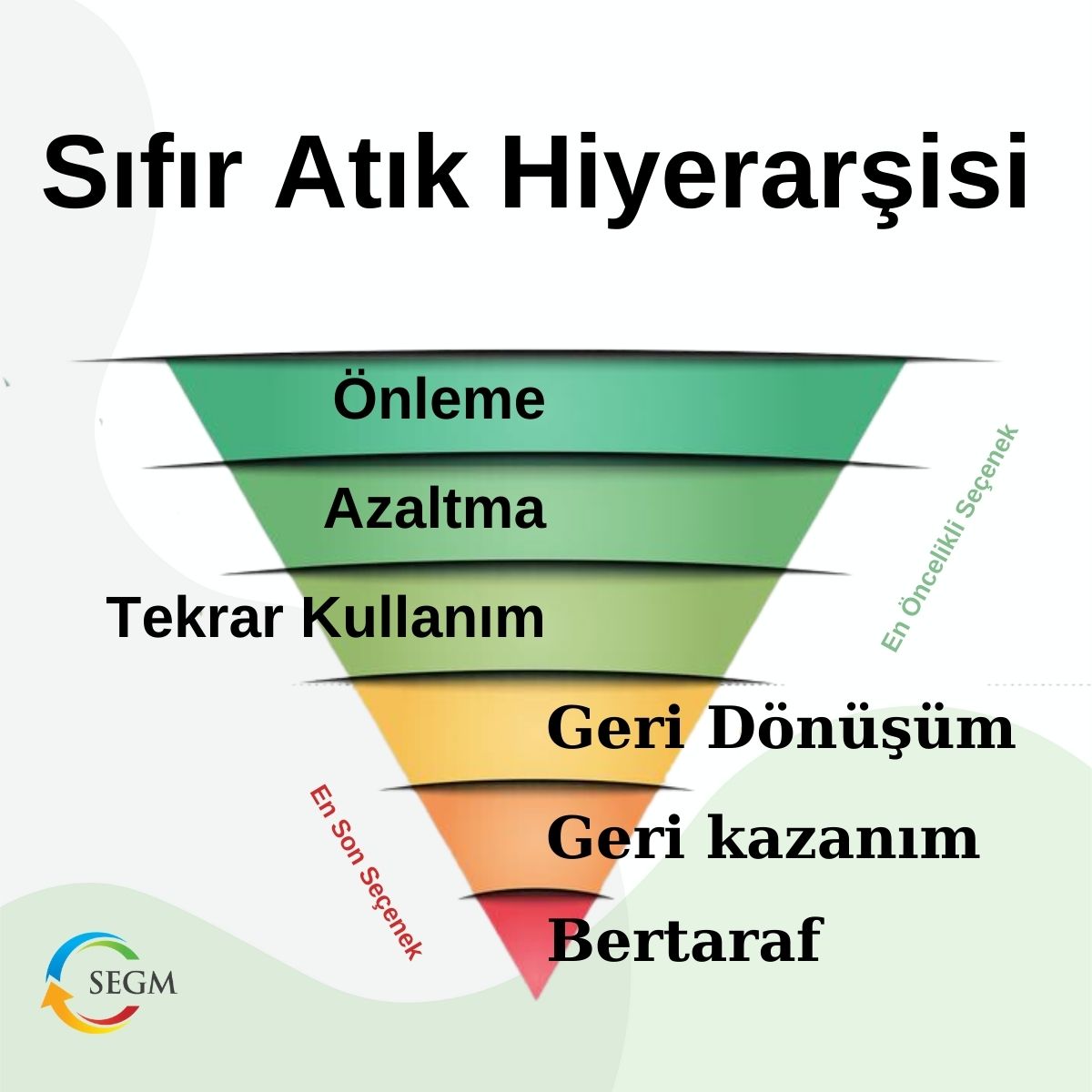 Sıfır Atık Hiyerarşisi

Önleme

Azaltma

Tekrar Kullanım

Geri Dönüşüm

Geri kazanım

Bertaraf

En Öncelikli Seçenek

En Son Seçenek

SEGM